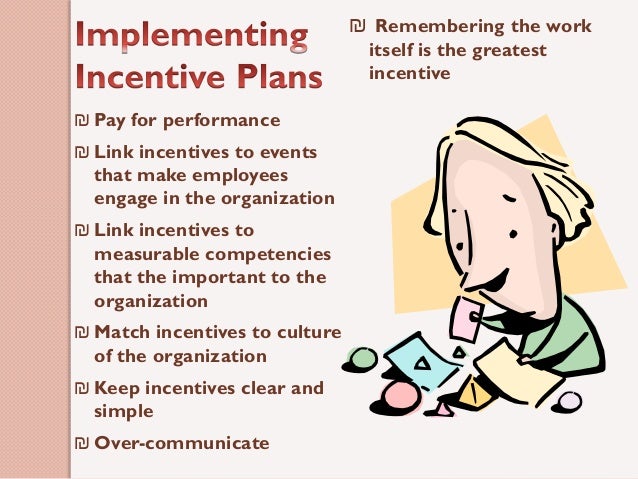 Implementing Incentive Plans

₪ Pay for performance

₪ Link incentives to events that make employees engage in the organization

₪ Link incentives to measurable competencies that the important to the organization

₪ Match incentives to culture of the organization

₪ Keep incentives clear and simple

₪ Over-communicate

₪ Remembering the work itself is the greatest incentive